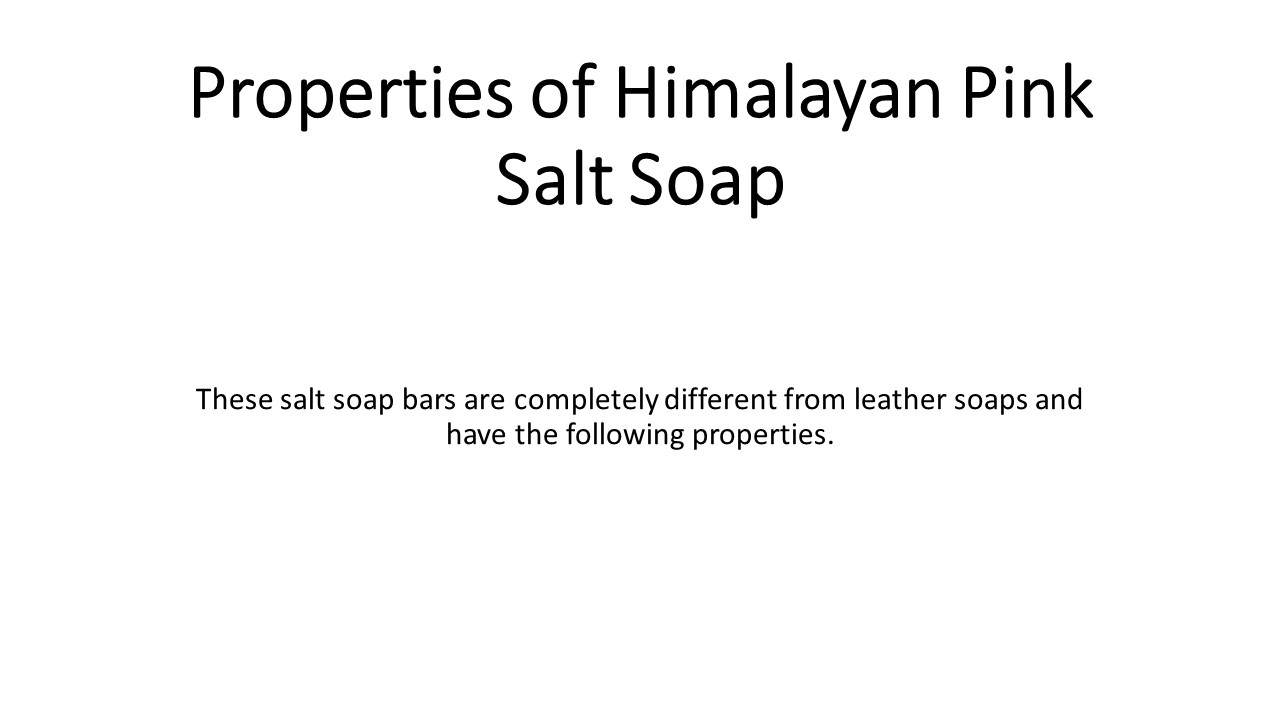 Properties of Himalayan Pink Salt Soap

These salt soap bars are completely different from leather soaps and have the following properties.